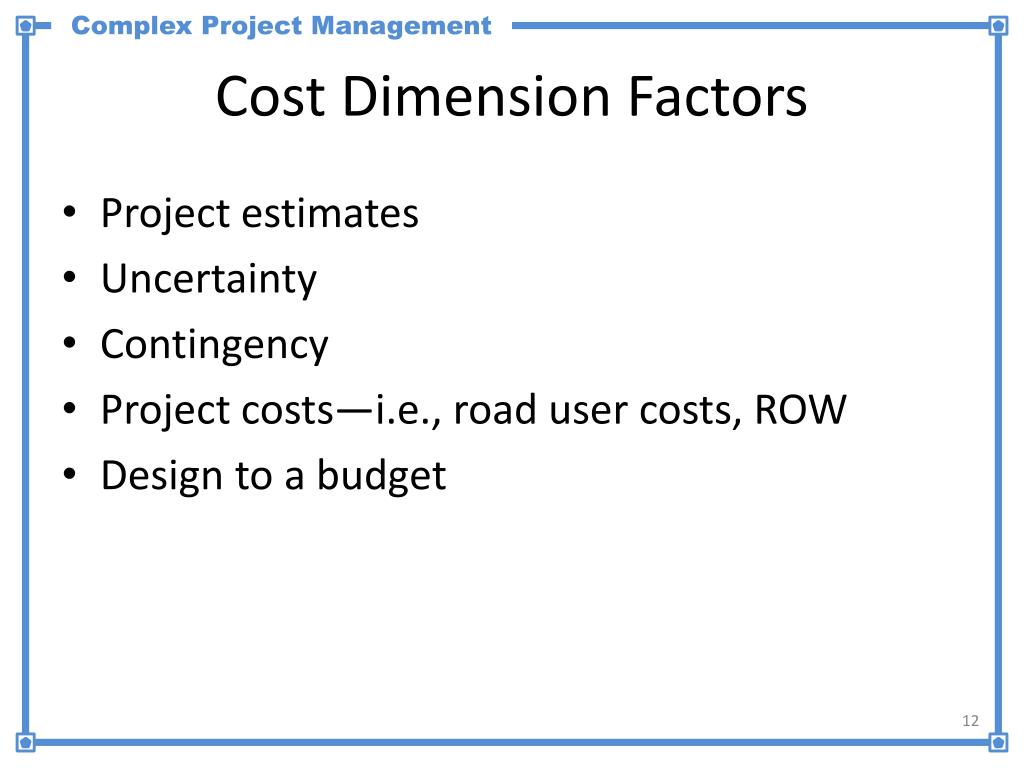 Complex Project Management

Cost Dimension Factors

• Project estimates
• Uncertainty
• Contingency
• Project costs—i.e., road user costs, ROW
• Design to a budget

12